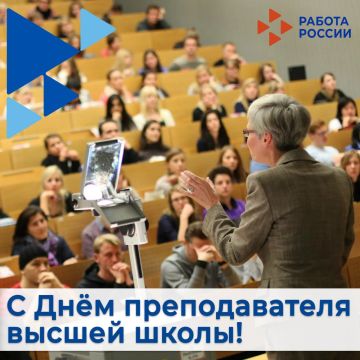 РАБОТА РОССИИ

С Днём преподавателя высшей школы!